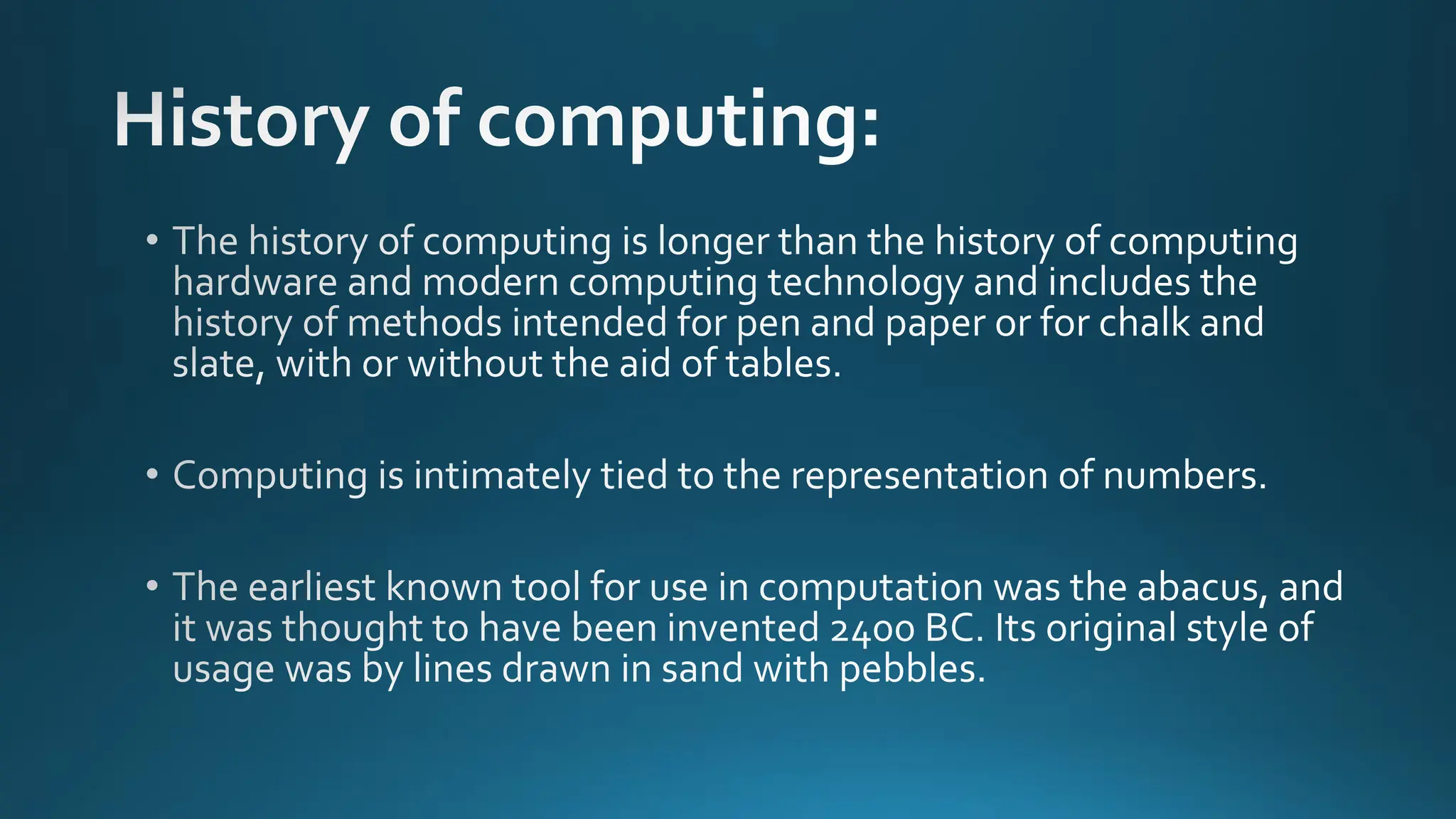 History of computing:

• The history of computing is longer than the history of computing hardware and modern computing technology and includes the history of methods intended for pen and paper or for chalk and slate, with or without the aid of tables.

• Computing is intimately tied to the representation of numbers.

• The earliest known tool for use in computation was the abacus, and it was thought to have been invented 2400 BC. Its original style of usage was by lines drawn in sand with pebbles.